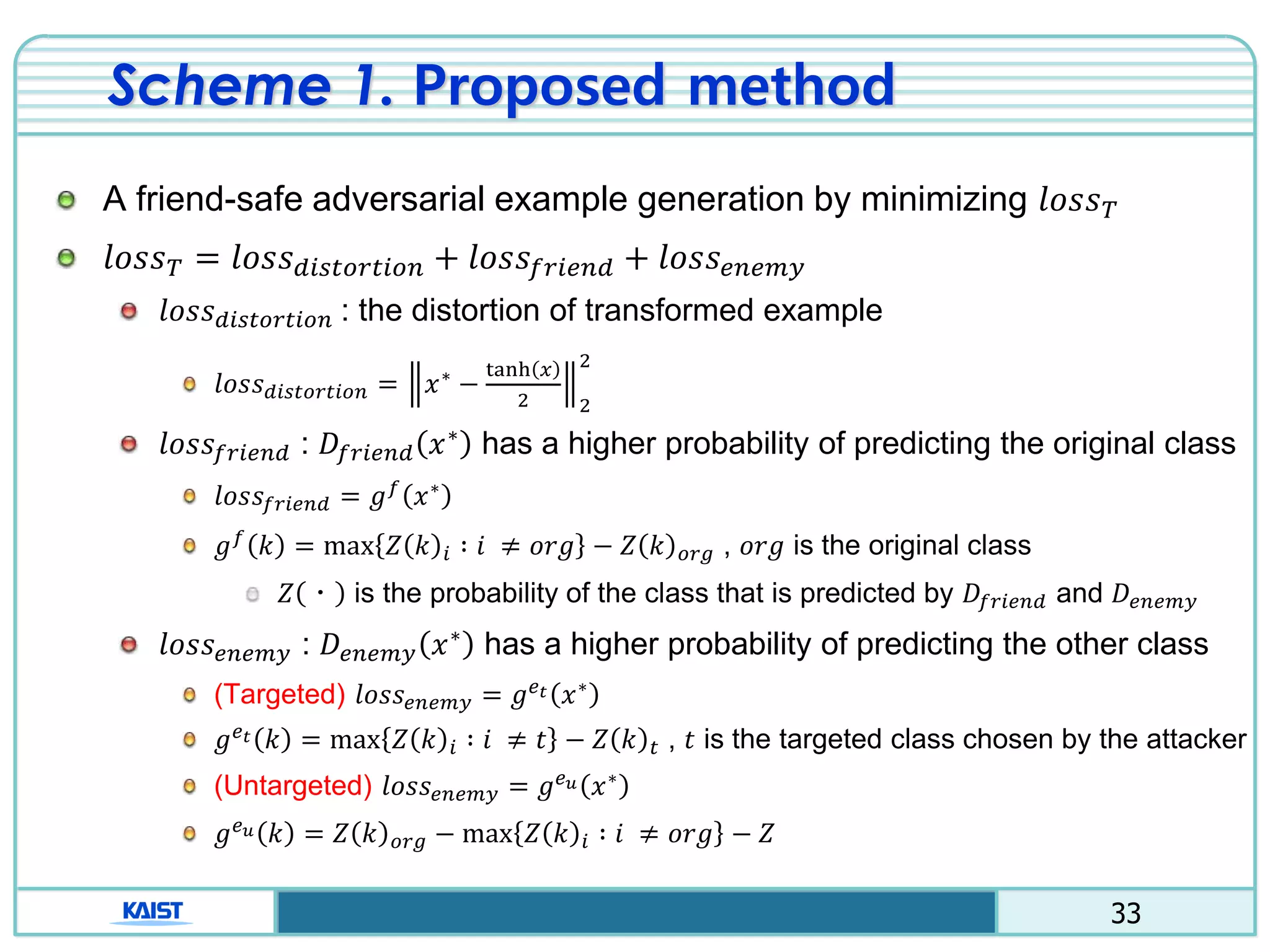 Scheme 1. Proposed method

A friend-safe adversarial example generation by minimizing $loss_T$

$loss_T = loss_{distortion} + loss_{friend} + loss_{enemy}$

$loss_{distortion}$ : the distortion of transformed example

$loss_{distortion} = \left\| x^* - \frac{\tanh(x)}{2} \right\|_2^2$

$loss_{friend}$ : $D_{friend}(x^*)$ has a higher probability of predicting the original class

$loss_{friend} = g^f(x^*)$

$g^f(k) = \max\{Z(k)_i : i \neq org\} - Z(k)_{org}$ , $org$ is the original class

$Z(\cdot)$ is the probability of the class that is predicted by $D_{friend}$ and $D_{enemy}$

$loss_{enemy}$ : $D_{enemy}(x^*)$ has a higher probability of predicting the other class

(Targeted) $loss_{enemy} = g^{e_t}(x^*)$

$g^{e_t}(k) = \max\{Z(k)_i : i \neq t\} - Z(k)_t$ , $t$ is the targeted class chosen by the attacker

(Untargeted) $loss_{enemy} = g^{e_u}(x^*)$

$g^{e_u}(k) = Z(k)_{org} - \max\{Z(k)_i : i \neq org\} - Z$

KAIST

33